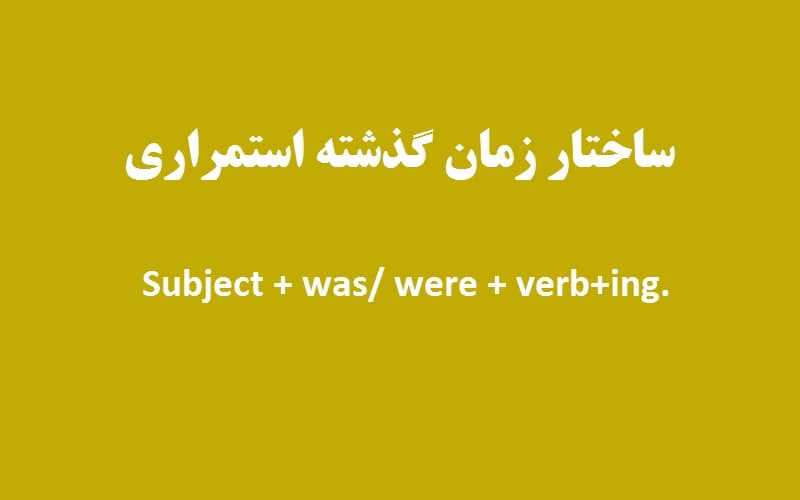 ساختار زمان گذشته استمراری

Subject + was/ were + verb+ing.